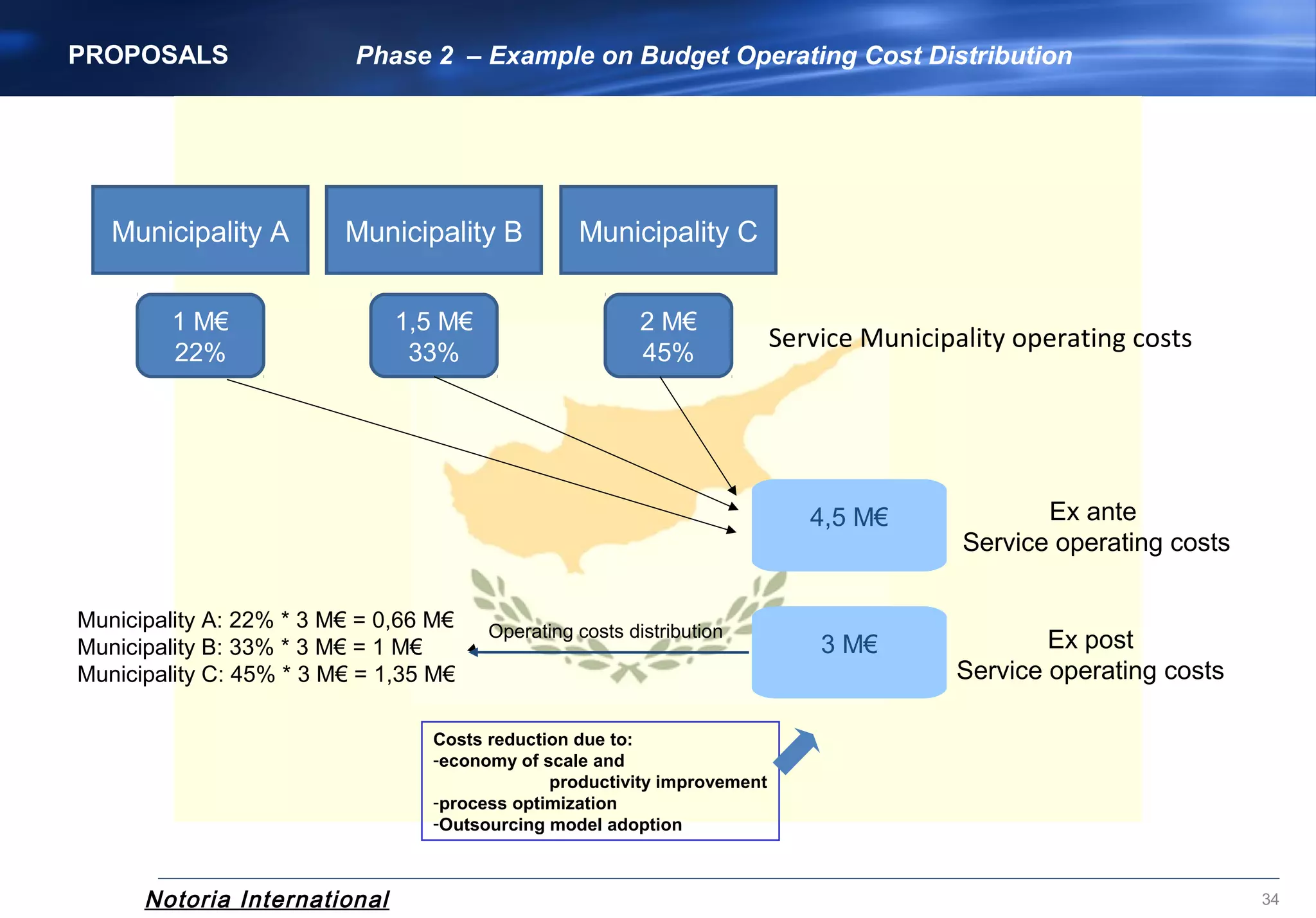 PROPOSALS

Phase 2 – Example on Budget Operating Cost Distribution

Municipality A

Municipality B

Municipality C

1 M€
22%

1,5 M€
33%

2 M€
45%

Service Municipality operating costs

4,5 M€

Ex ante
Service operating costs

Municipality A: 22% * 3 M€ = 0,66 M€
Municipality B: 33% * 3 M€ = 1 M€
Municipality C: 45% * 3 M€ = 1,35 M€

Operating costs distribution

3 M€

Ex post
Service operating costs

Costs reduction due to:
-economy of scale and productivity improvement
-process optimization
-Outsourcing model adoption

Notoria International

34